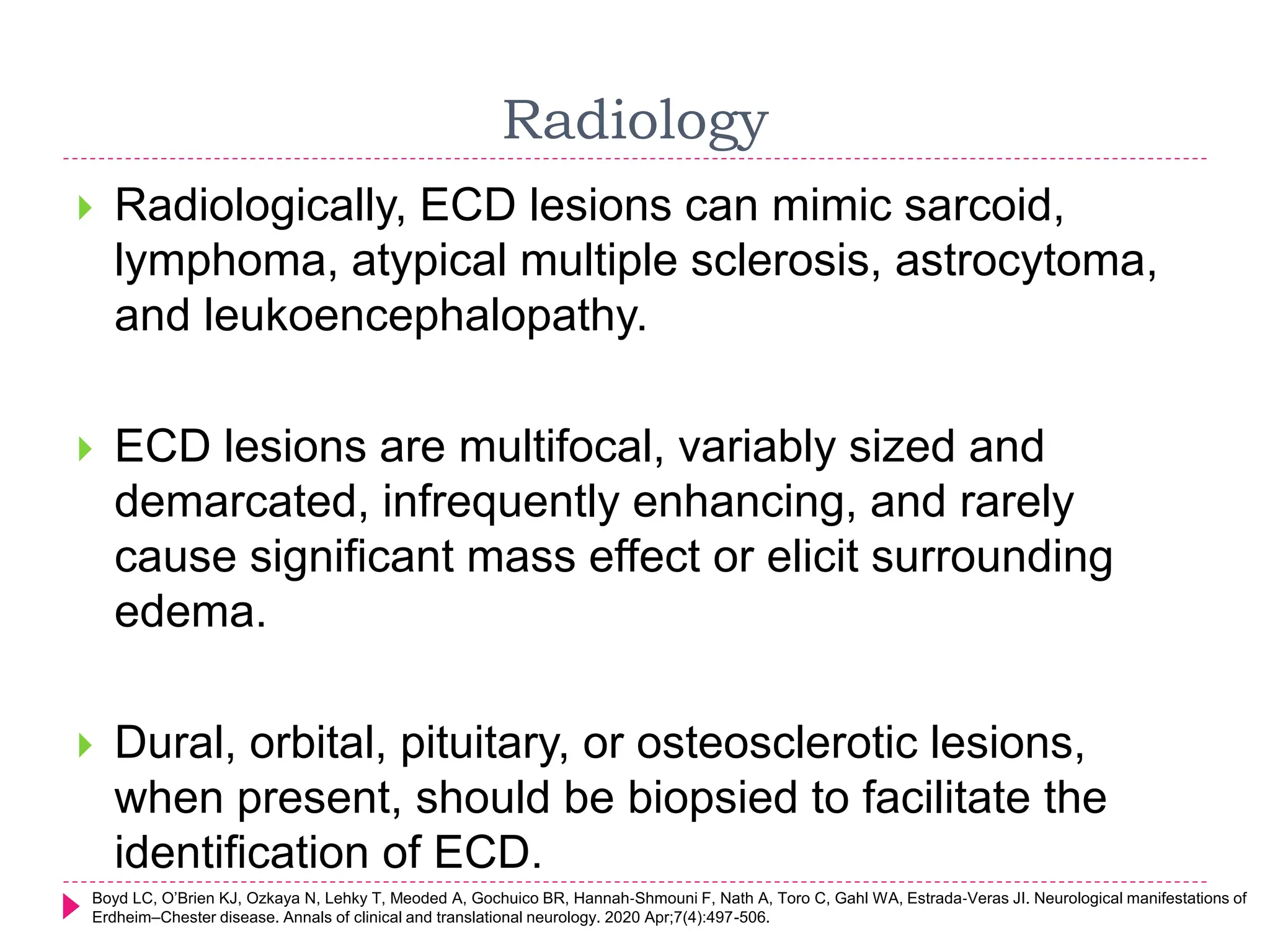 Radiology

Radiologically, ECD lesions can mimic sarcoid, lymphoma, atypical multiple sclerosis, astrocytoma, and leukoencephalopathy.

ECD lesions are multifocal, variably sized and demarcated, infrequently enhancing, and rarely cause significant mass effect or elicit surrounding edema.

Dural, orbital, pituitary, or osteosclerotic lesions, when present, should be biopsied to facilitate the identification of ECD.

Boyd LC, O'Brien KJ, Ozkaya N, Lehky T, Meoded A, Gochuico BR, Hannah-Shmouni F, Nath A, Toro C, Gahl WA, Estrada-Veras JI. Neurological manifestations of Erdheim–Chester disease. Annals of clinical and translational neurology. 2020 Apr;7(4):497-506.